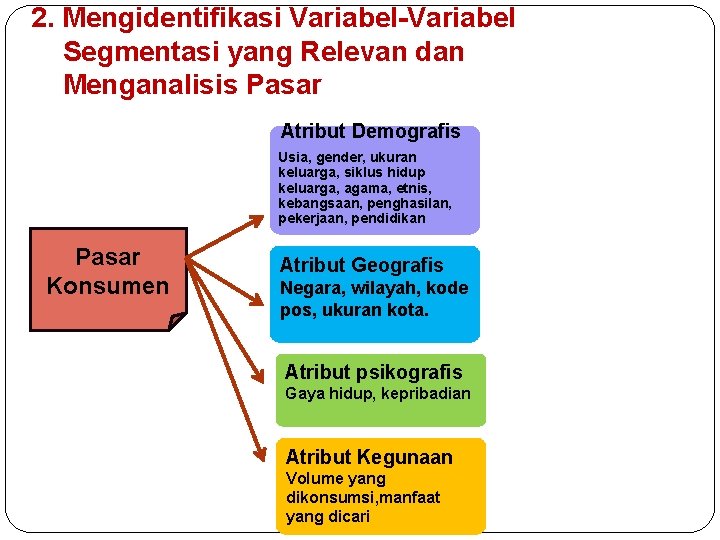 2. Mengidentifikasi Variabel-Variabel Segmentasi yang Relevan dan Menganalisis Pasar

Pasar Konsumen

Atribut Demografis
Usia, gender, ukuran keluarga, siklus hidup keluarga, agama, etnis, kebangsaan, penghasilan, pekerjaan, pendidikan

Atribut Geografis
Negara, wilayah, kode pos, ukuran kota.

Atribut psikografis
Gaya hidup, kepribadian

Atribut Kegunaan
Volume yang dikonsumsi,manfaat yang dicari